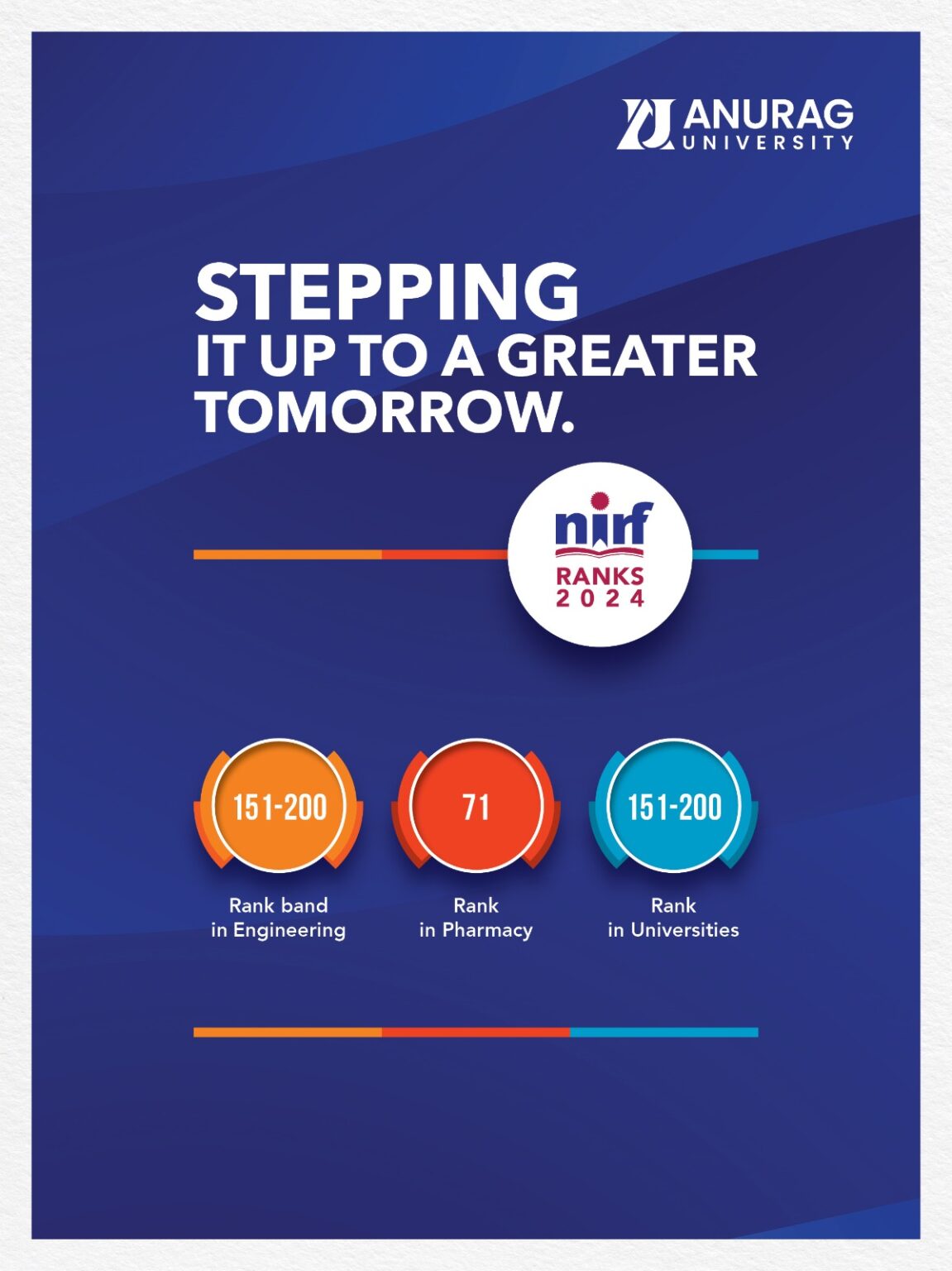 ANURAG UNIVERSITY

STEPPING IT UP TO A GREATER TOMORROW.

nirf
RANKS 2024

151-200
Rank band in Engineering

71
Rank in Pharmacy

151-200
Rank in Universities